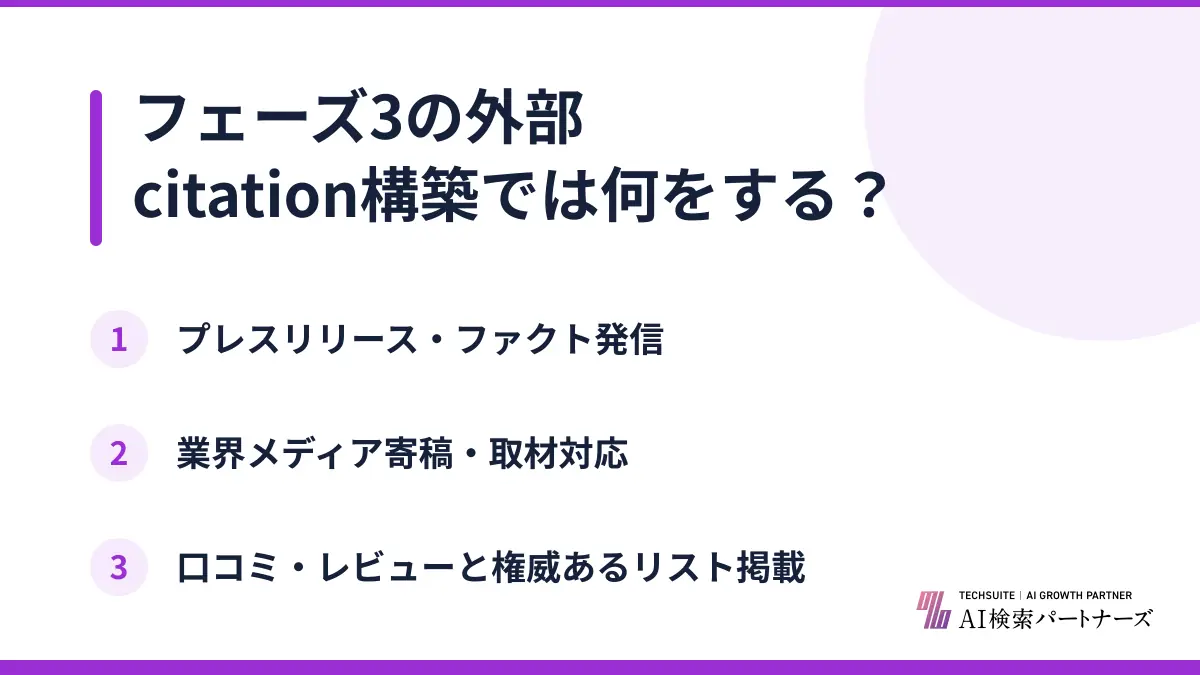 フェーズ3の外部
citation構築では何をする？

1 プレスリリース・ファクト発信

2 業界メディア寄稿・取材対応

3 口コミ・レビューと権威あるリスト掲載

TECHSUITE | AI GROWTH PARTNER
AI検索パートナーズ